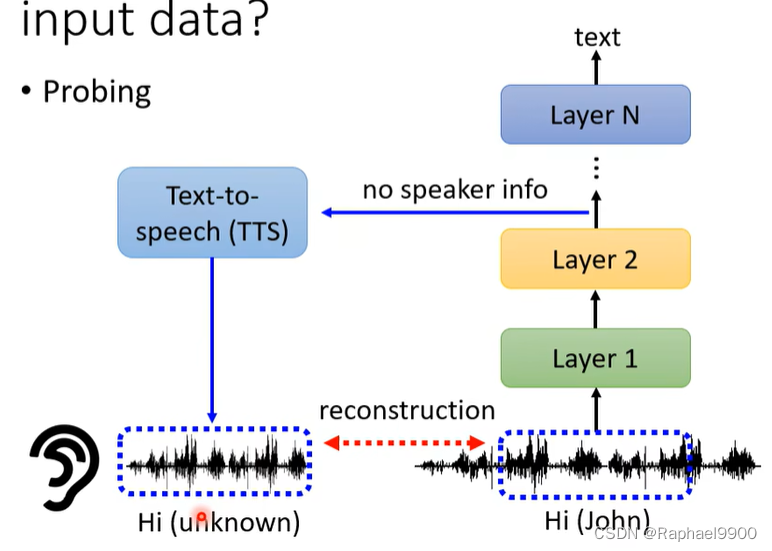 input data?

• Probing

text

Layer N

⋮

Text-to-speech (TTS)

no speaker info

Layer 2

Layer 1

reconstruction

Hi (unknown)

Hi (John)

CSDN @Raphael9900